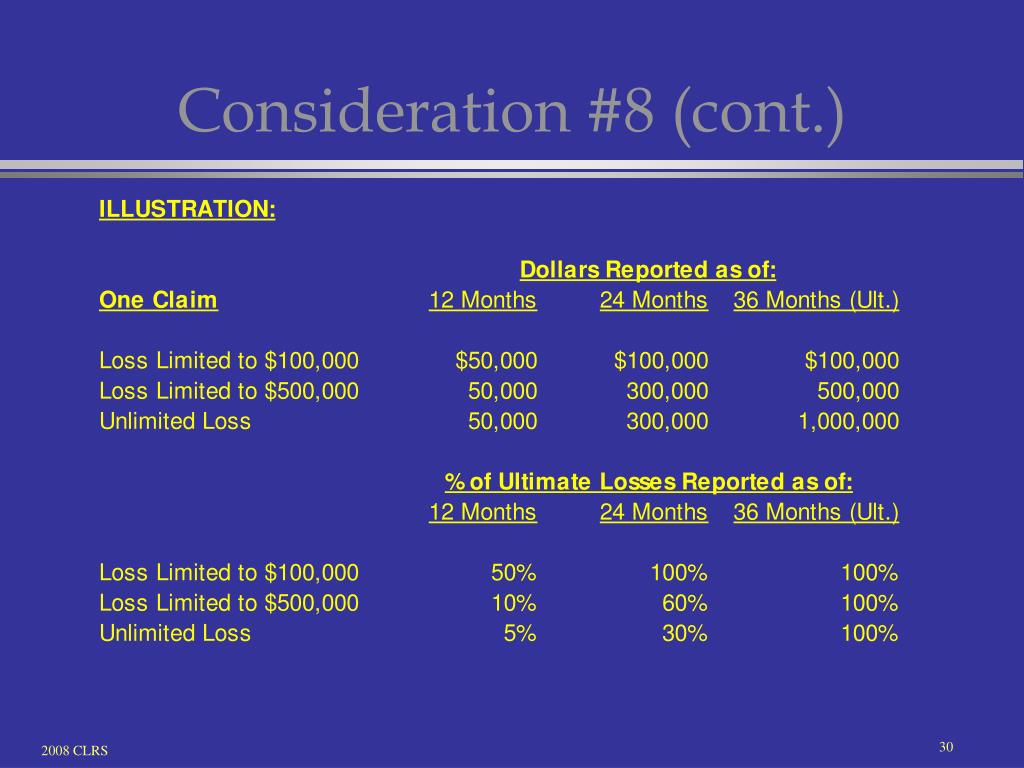 Consideration #8 (cont.)

ILLUSTRATION:

Dollars Reported as of:

| One Claim | 12 Months | 24 Months | 36 Months (Ult.) |
|---|---|---|---|
| Loss Limited to \$100,000 | \$50,000 | \$100,000 | \$100,000 |
| Loss Limited to \$500,000 | 50,000 | 300,000 | 500,000 |
| Unlimited Loss | 50,000 | 300,000 | 1,000,000 |

% of Ultimate Losses Reported as of:

| | 12 Months | 24 Months | 36 Months (Ult.) |
|---|---|---|---|
| Loss Limited to \$100,000 | 50% | 100% | 100% |
| Loss Limited to \$500,000 | 10% | 60% | 100% |
| Unlimited Loss | 5% | 30% | 100% |

2008 CLRS

30